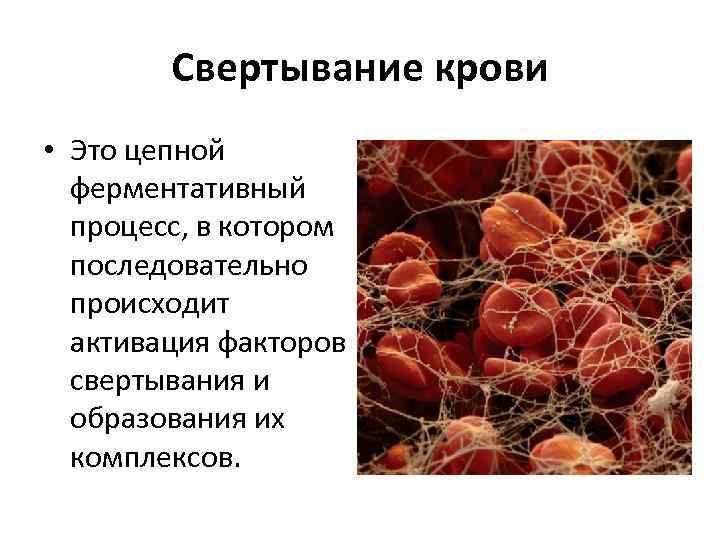 Свертывание крови

• Это цепной ферментативный процесс, в котором последовательно происходит активация факторов свертывания и образования их комплексов.